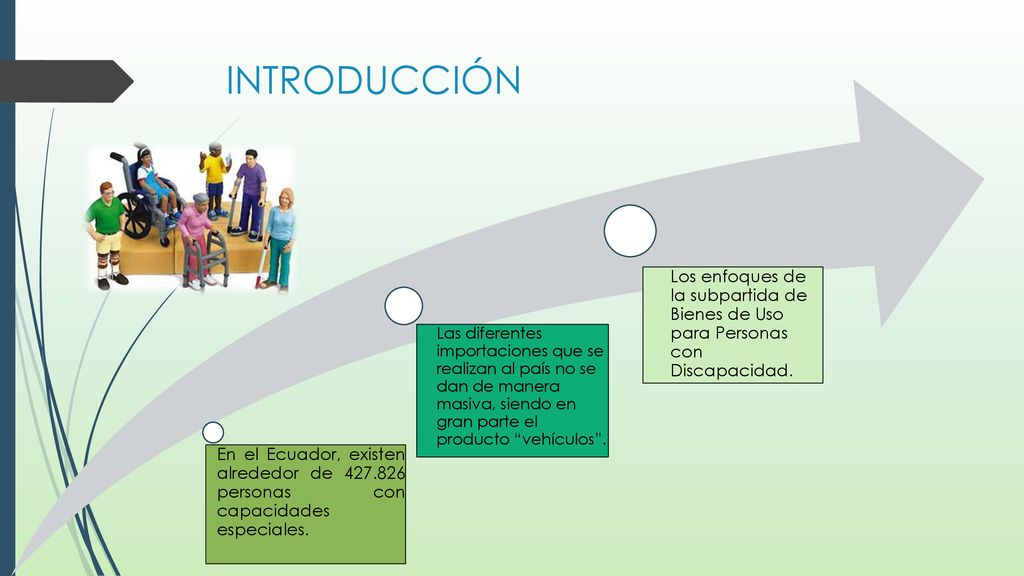 INTRODUCCIÓN

En el Ecuador, existen alrededor de 427.826 personas con capacidades especiales.

Las diferentes importaciones que se realizan al país no se dan de manera masiva, siendo en gran parte el producto "vehículos".

Los enfoques de la subpartida de Bienes de Uso para Personas con Discapacidad.